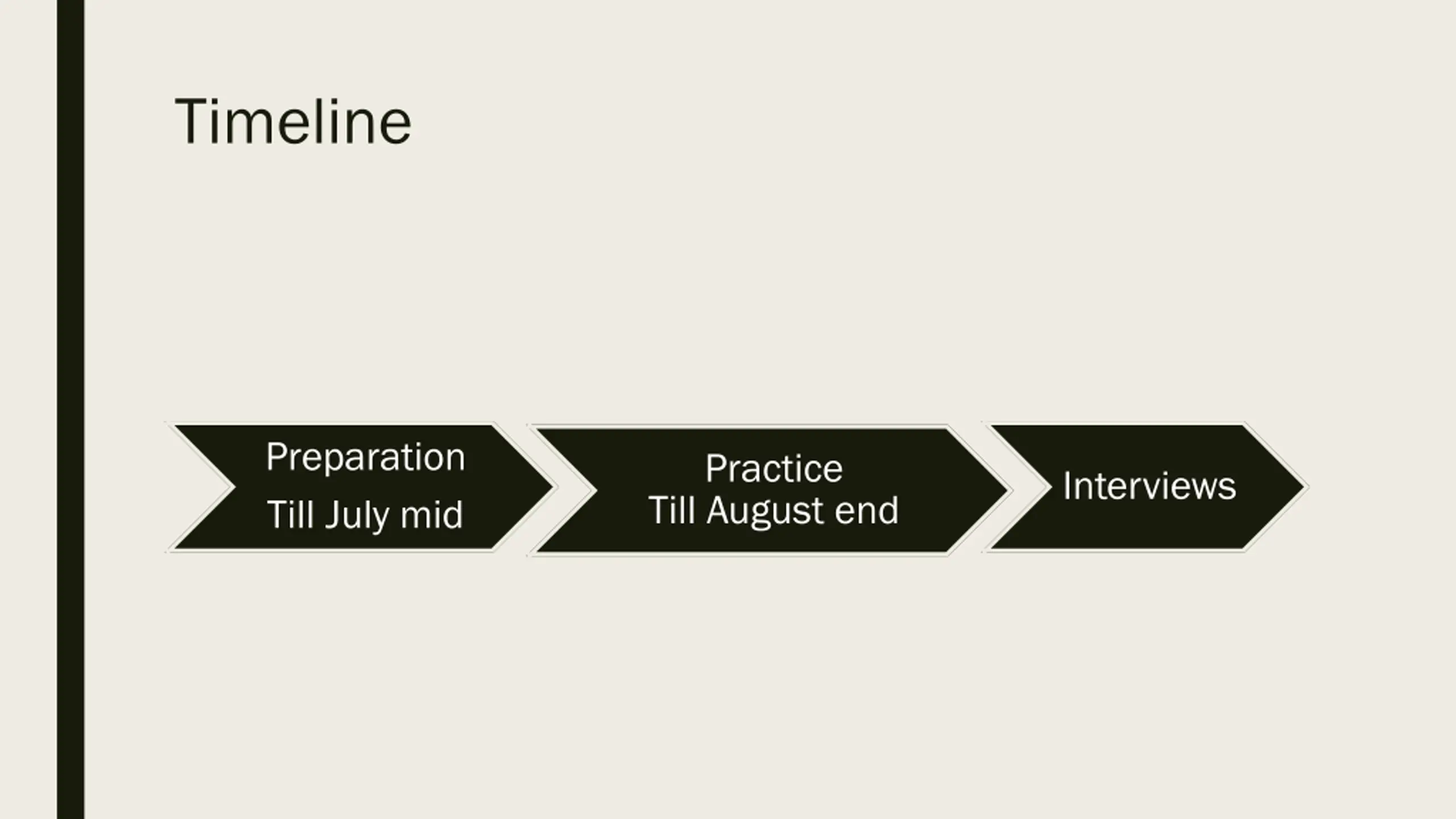 Timeline

Preparation
Till July mid

Practice
Till August end

Interviews